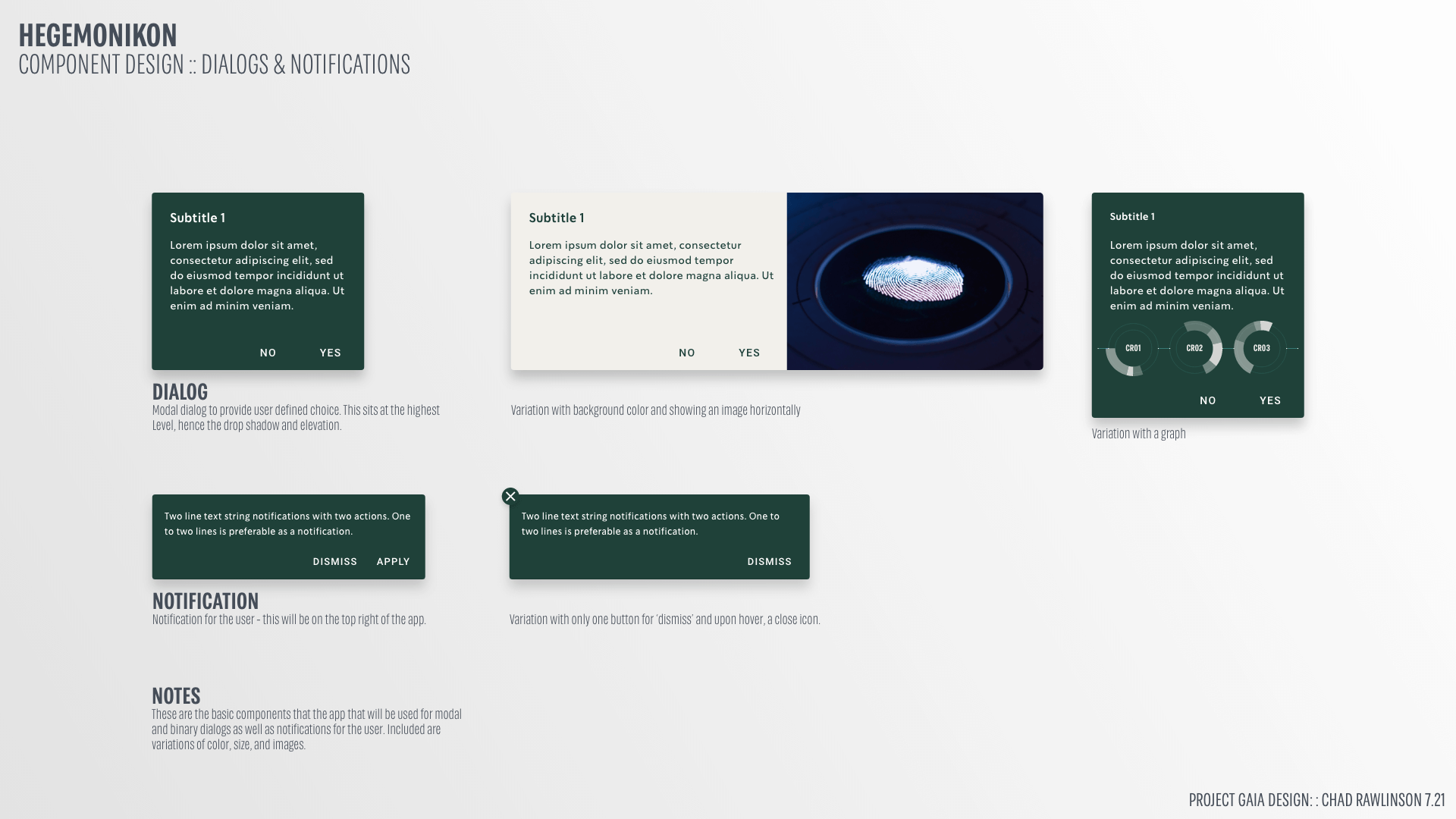 HEGEMONIKON
COMPONENT DESIGN :: DIALOGS & NOTIFICATIONS

Subtitle 1

Lorem ipsum dolor sit amet, consectetur adipiscing elit, sed do eiusmod tempor incididunt ut labore et dolore magna aliqua. Ut enim ad minim veniam.

NO YES

DIALOG
Modal dialog to provide user defined choice. This sits at the highest Level, hence the drop shadow and elevation.

Subtitle 1

Lorem ipsum dolor sit amet, consectetur adipiscing elit, sed do eiusmod tempor incididunt ut labore et dolore magna aliqua. Ut enim ad minim veniam.

NO YES

Variation with background color and showing an image horizontally

Subtitle 1

Lorem ipsum dolor sit amet, consectetur adipiscing elit, sed do eiusmod tempor incididunt ut labore et dolore magna aliqua. Ut enim ad minim veniam.

CR01 CR02 CR03

NO YES

Variation with a graph

Two line text string notifications with two actions. One to two lines is preferable as a notification.

DISMISS APPLY

NOTIFICATION
Notification for the user - this will be on the top right of the app.

Two line text string notifications with two actions. One to two lines is preferable as a notification.

DISMISS

Variation with only one button for 'dismiss' and upon hover, a close icon.

NOTES
These are the basic components that the app that will be used for modal and binary dialogs as well as notifications for the user. Included are variations of color, size, and images.

PROJECT GAIA DESIGN: : CHAD RAWLINSON 7.21